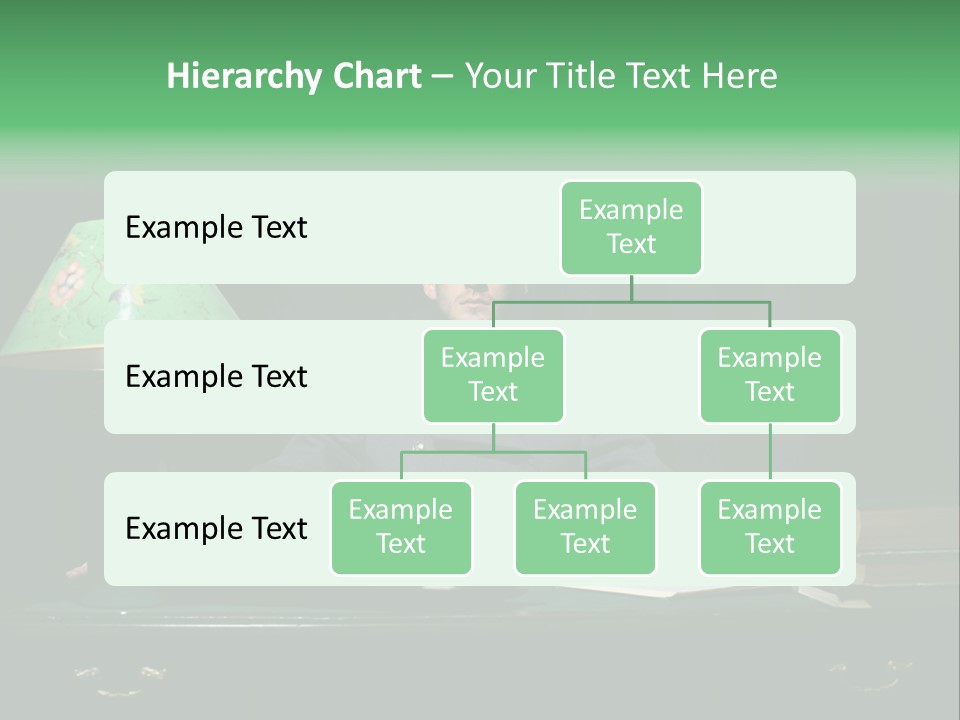 Hierarchy Chart – Your Title Text Here

Example Text

Example Text

Example Text

Example Text

Example Text

Example Text

Example Text

Example Text

Example Text